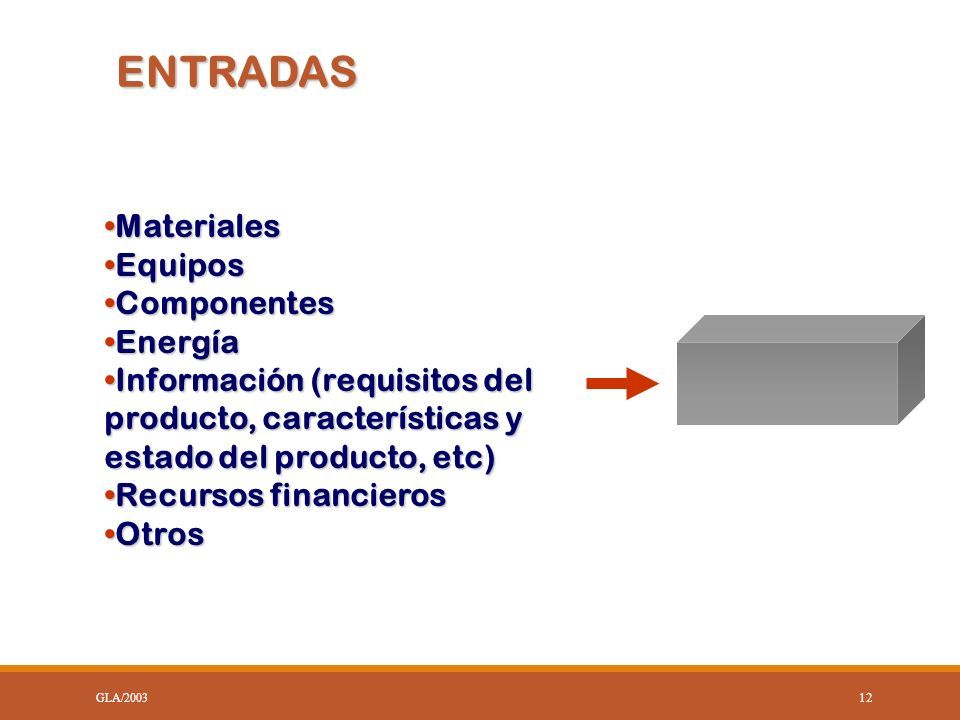 ENTRADAS

•Materiales
•Equipos
•Componentes
•Energía
•Información (requisitos del producto, características y estado del producto, etc)
•Recursos financieros
•Otros

GLA/2003

12